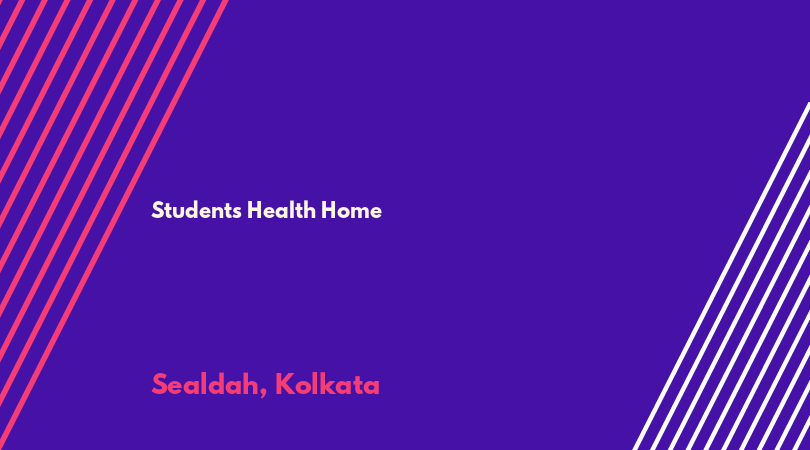 Students Health Home

Sealdah, Kolkata